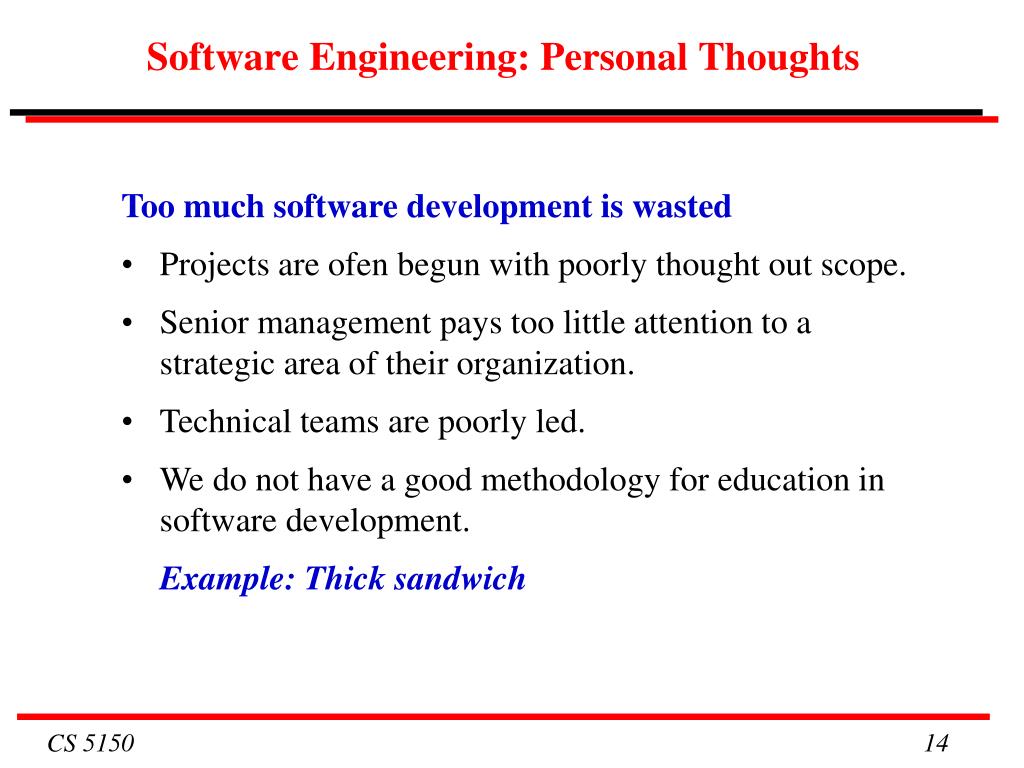 Software Engineering: Personal Thoughts

Too much software development is wasted

• Projects are ofen begun with poorly thought out scope.

• Senior management pays too little attention to a strategic area of their organization.

• Technical teams are poorly led.

• We do not have a good methodology for education in software development.

Example: Thick sandwich

CS 5150

14